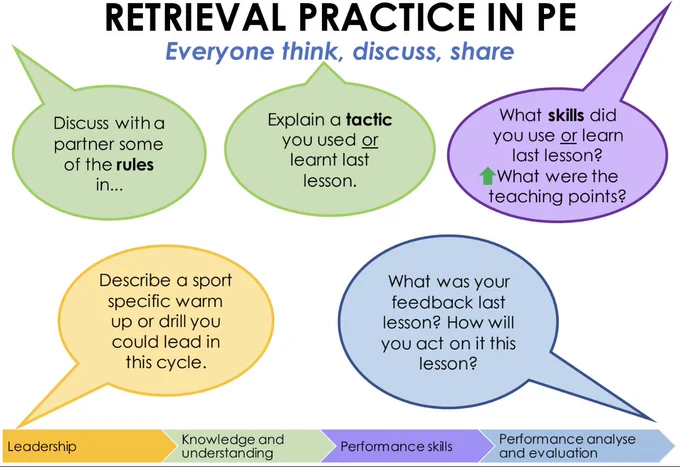 RETRIEVAL PRACTICE IN PE

Everyone think, discuss, share

Discuss with a partner some of the rules in...

Explain a tactic you used or learnt last lesson.

What skills did you use or learn last lesson? What were the teaching points?

Describe a sport specific warm up or drill you could lead in this cycle.

What was your feedback last lesson? How will you act on it this lesson?

Leadership

Knowledge and understanding

Performance skills

Performance analyse and evaluation